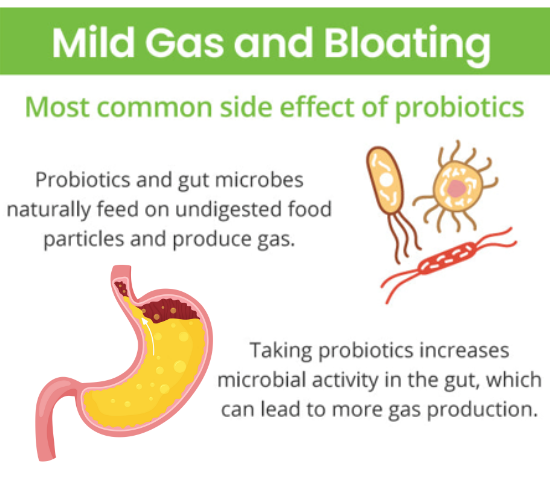 Mild Gas and Bloating

Most common side effect of probiotics

Probiotics and gut microbes naturally feed on undigested food particles and produce gas.

Taking probiotics increases microbial activity in the gut, which can lead to more gas production.